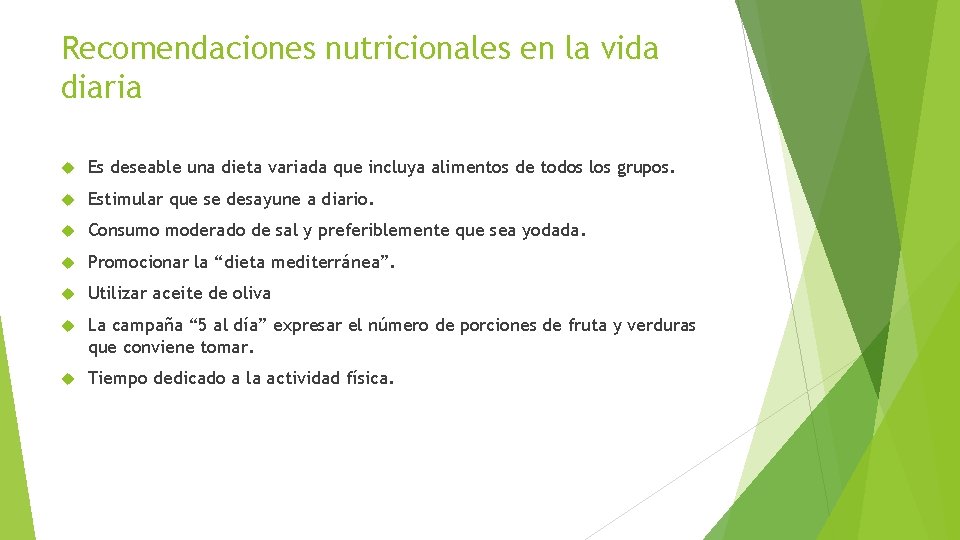 Recomendaciones nutricionales en la vida diaria

Es deseable una dieta variada que incluya alimentos de todos los grupos.

Estimular que se desayune a diario.

Consumo moderado de sal y preferiblemente que sea yodada.

Promocionar la “dieta mediterránea”.

Utilizar aceite de oliva

La campaña “5 al día” expresar el número de porciones de fruta y verduras que conviene tomar.

Tiempo dedicado a la actividad física.